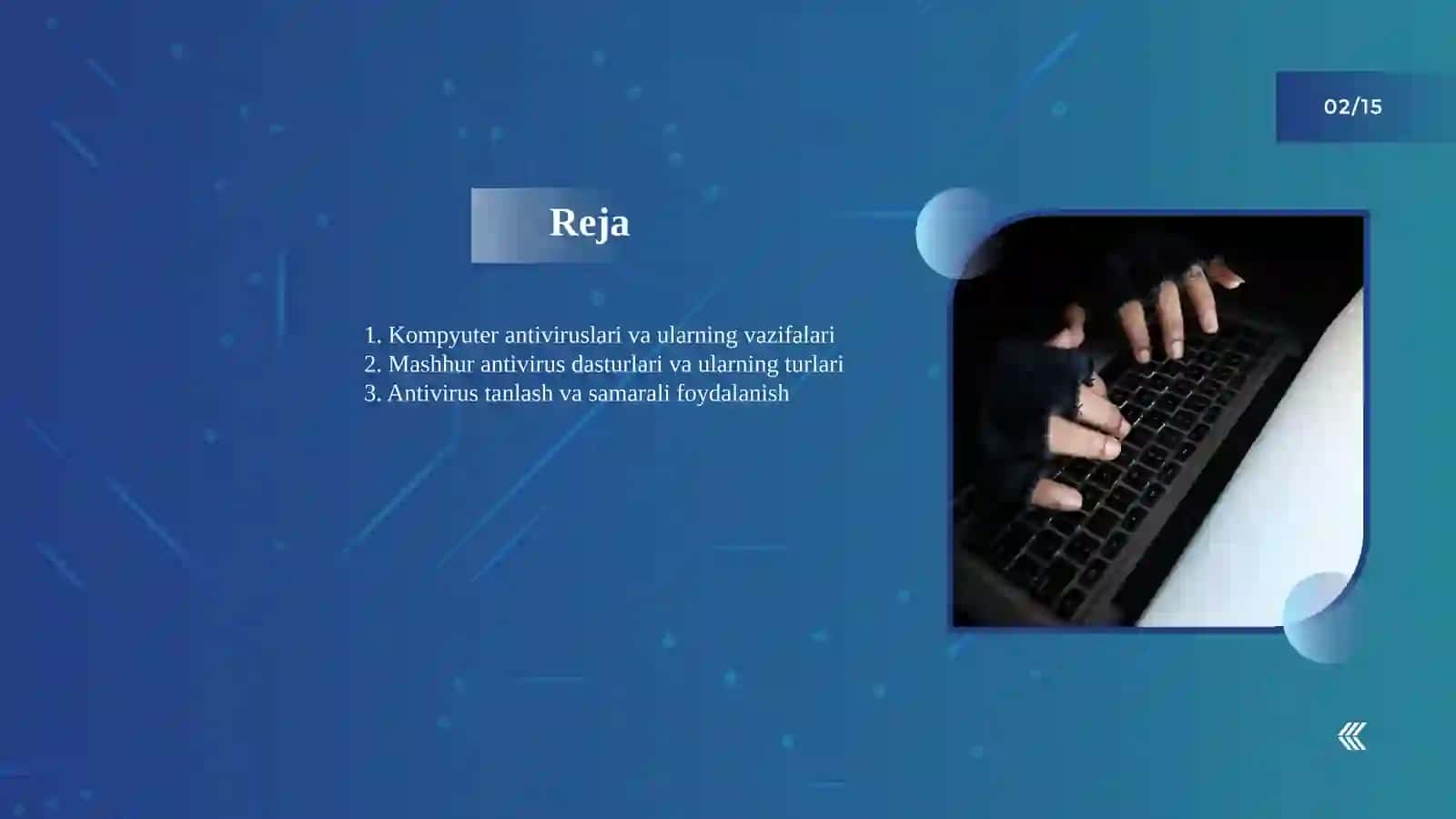 02/15

Reja

1. Kompyuter antiviruslari va ularning vazifalari
2. Mashhur antivirus dasturlari va ularning turlari
3. Antivirus tanlash va samarali foydalanish